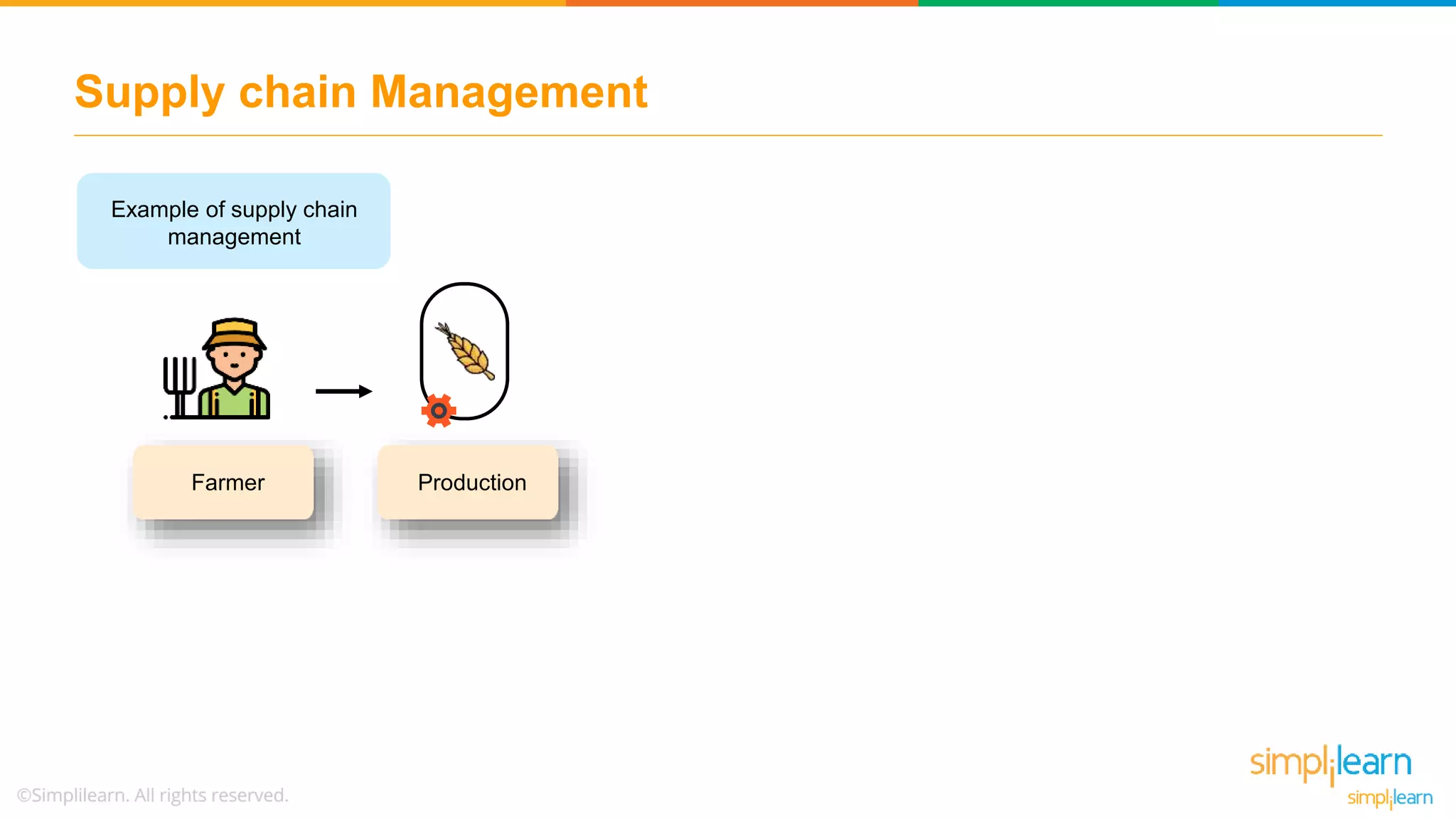 Supply chain Management

Example of supply chain management

Farmer

Production

©Simplilearn. All rights reserved.

simplilearn

simplilearn